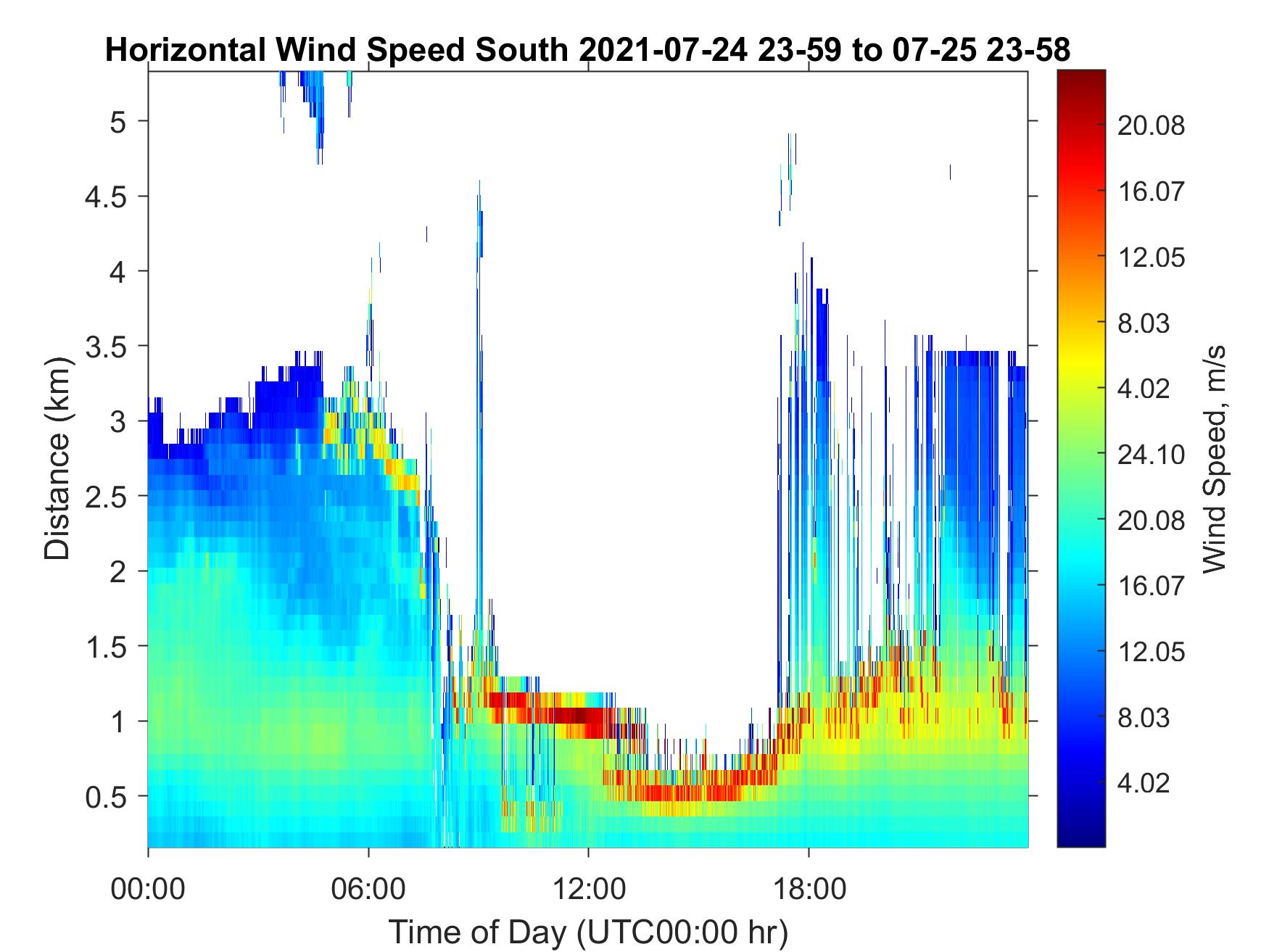 Horizontal Wind Speed South 2021-07-24 23-59 to 07-25 23-58

Distance (km)

5
4.5
4
3.5
3
2.5
2
1.5
1
0.5

00:00
06:00
12:00
18:00

Time of Day (UTC00:00 hr)

20.08
16.07
12.05
8.03
4.02
24.10
20.08
16.07
12.05
8.03
4.02

Wind Speed, m/s